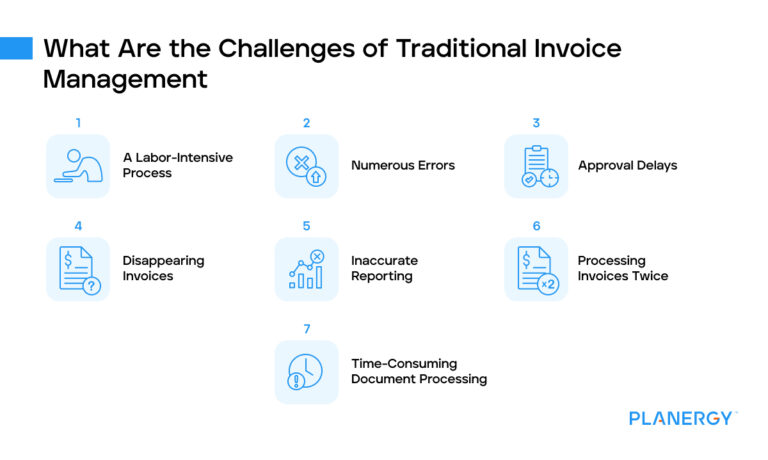 What Are the Challenges of Traditional Invoice Management

1
A Labor-Intensive Process

2
Numerous Errors

3
Approval Delays

4
Disappearing Invoices

5
Inaccurate Reporting

6
Processing Invoices Twice

7
Time-Consuming Document Processing

PLANERGY